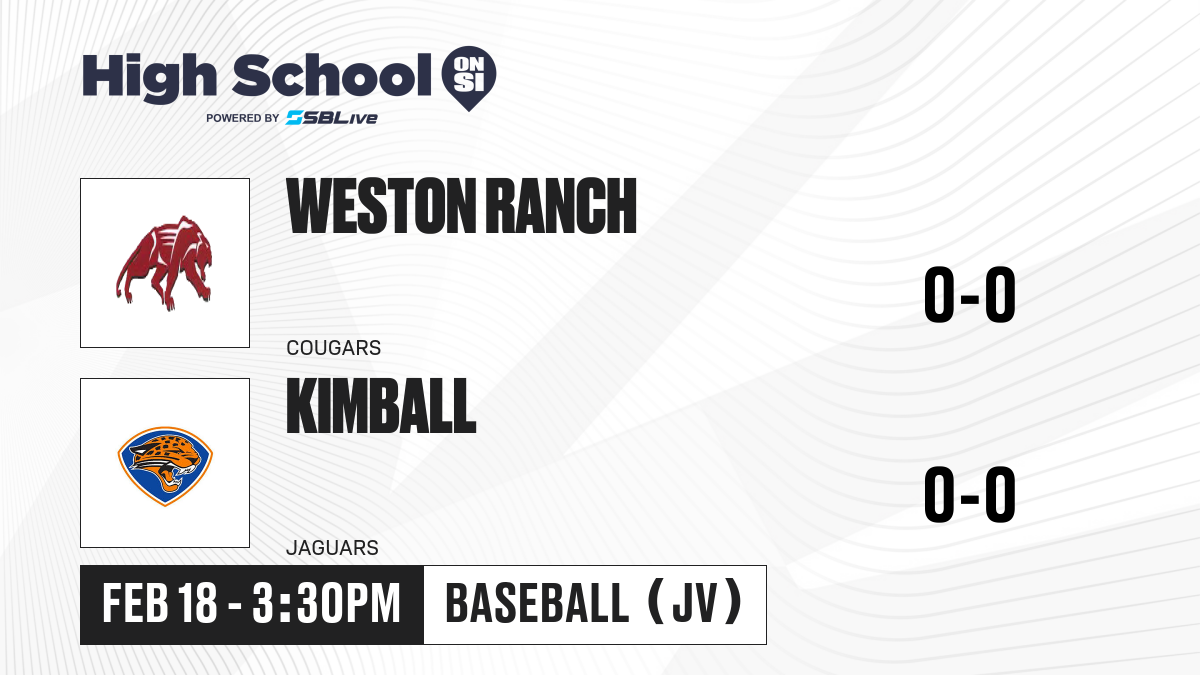 High School ON SI
POWERED BY SBLive

WESTON RANCH
COUGARS
0-0

KIMBALL
JAGUARS
0-0

FEB 18 - 3:30PM
BASEBALL (JV)